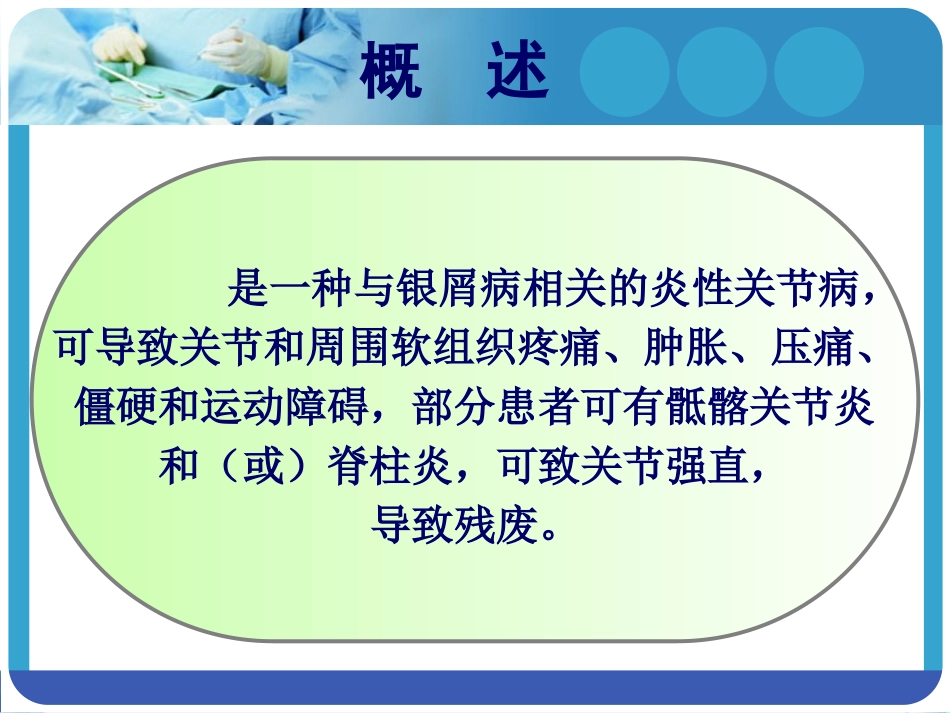 概 述

是一种与银屑病相关的炎性关节病，可导致关节和周围软组织疼痛、肿胀、压痛、僵硬和运动障碍，部分患者可有骶髂关节炎和（或）脊柱炎，可致关节强直，导致残废。